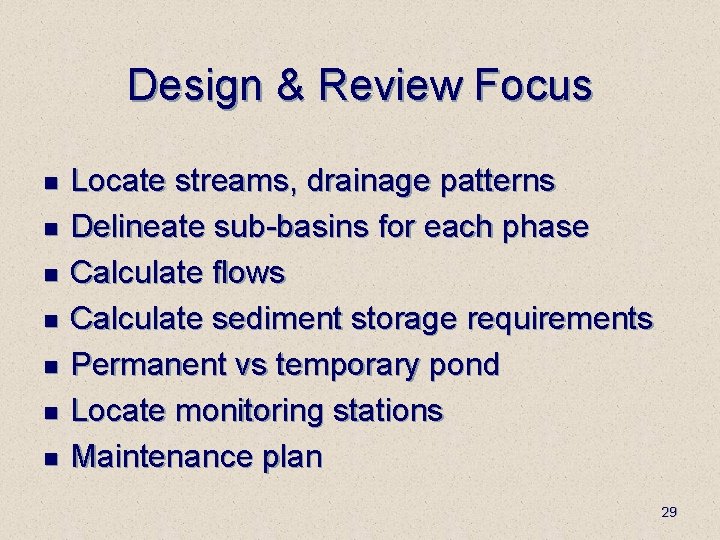 Design & Review Focus

- Locate streams, drainage patterns
- Delineate sub-basins for each phase
- Calculate flows
- Calculate sediment storage requirements
- Permanent vs temporary pond
- Locate monitoring stations
- Maintenance plan

29